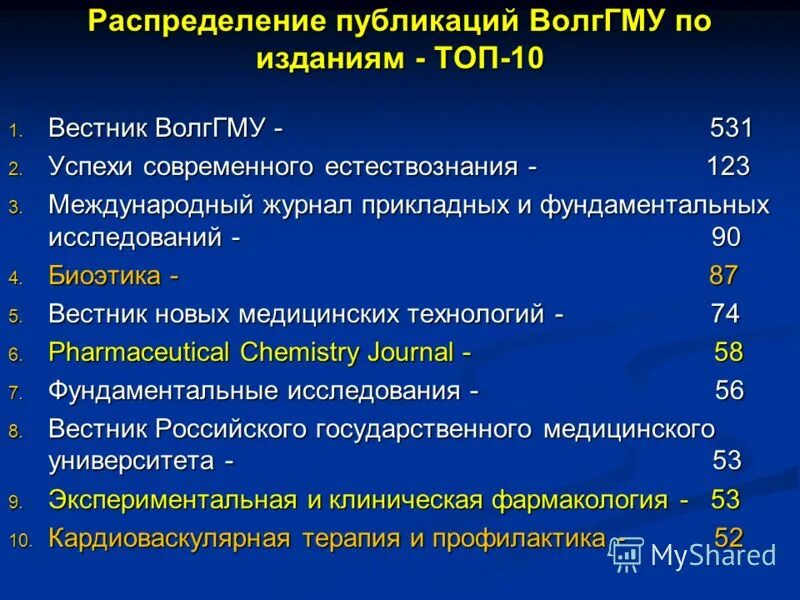 Распределение публикаций ВолгГМУ по изданиям - ТОП-10

1. Вестник ВолгГМУ - 531
2. Успехи современного естествознания - 123
3. Международный журнал прикладных и фундаментальных исследований - 90
4. Биоэтика - 87
5. Вестник новых медицинских технологий - 74
6. Pharmaceutical Chemistry Journal - 58
7. Фундаментальные исследования - 56
8. Вестник Российского государственного медицинского университета - 53
9. Экспериментальная и клиническая фармакология - 53
10. Кардиоваскулярная терапия и профилактика - 52

MyShared